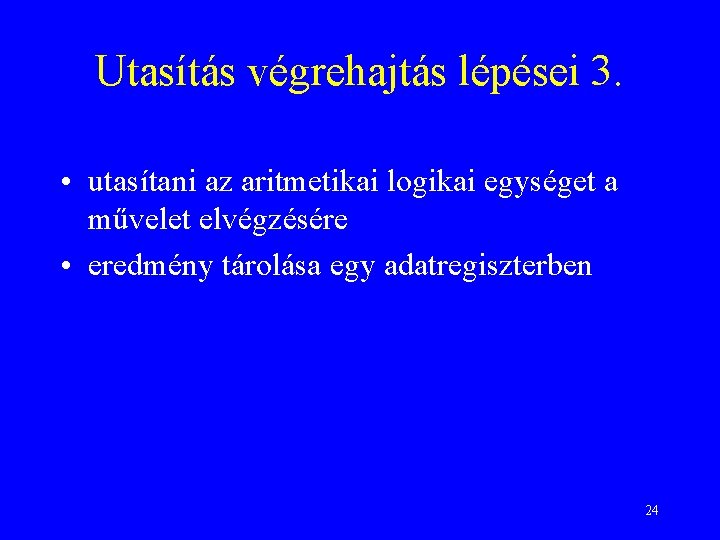 Utasítás végrehajtás lépései 3.

• utasítani az aritmetikai logikai egységet a művelet elvégzésére

• eredmény tárolása egy adatregiszterben

24